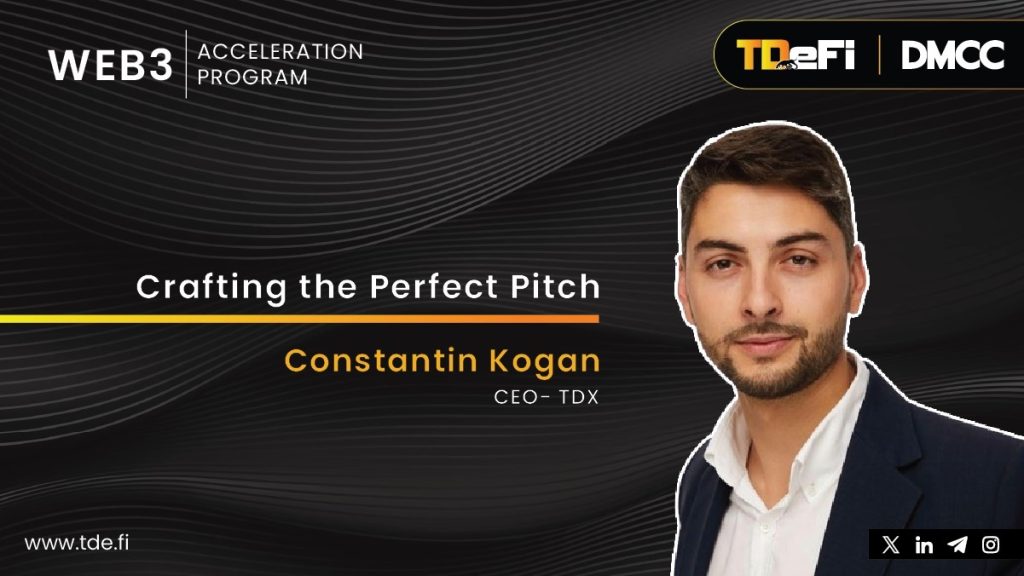 WEB3 ACCELERATION PROGRAM

TDeFi | DMCC

Crafting the Perfect Pitch

Constantin Kogan

CEO- TDX

www.tde.fi